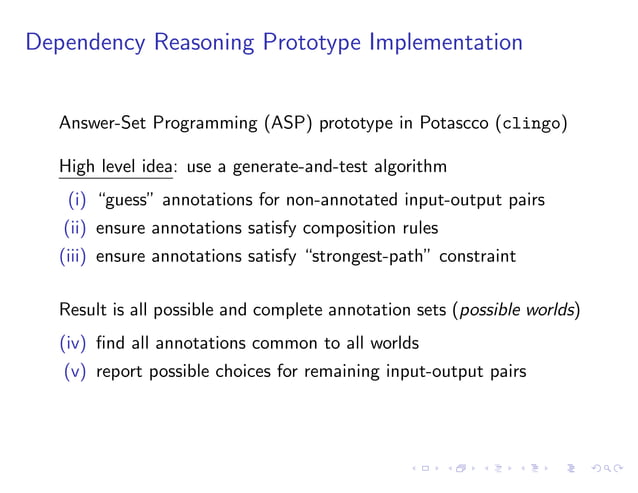 Dependency Reasoning Prototype Implementation

Answer-Set Programming (ASP) prototype in Potascco (clingo)

High level idea: use a generate-and-test algorithm

(i) "guess" annotations for non-annotated input-output pairs

(ii) ensure annotations satisfy composition rules

(iii) ensure annotations satisfy "strongest-path" constraint

Result is all possible and complete annotation sets (possible worlds)

(iv) find all annotations common to all worlds

(v) report possible choices for remaining input-output pairs